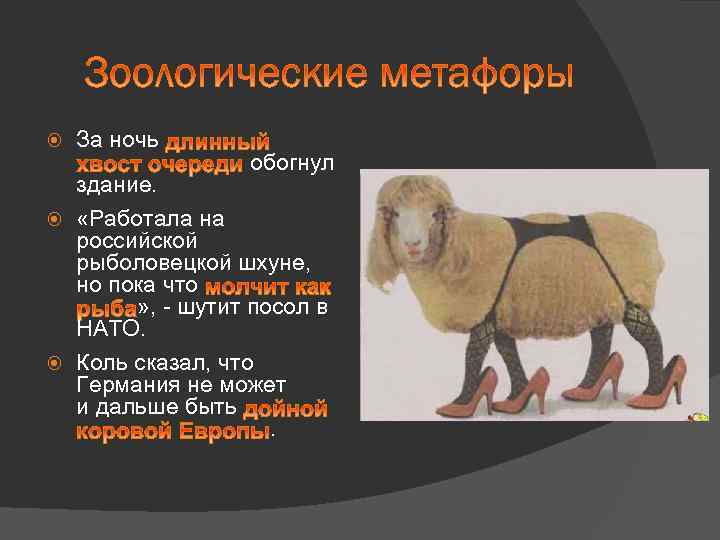 Зоологические метафоры

За ночь длинный хвост очереди обогнул здание.

«Работала на российской рыболовецкой шхуне, но пока что молчит как рыба», - шутит посол в НАТО.

Коль сказал, что Германия не может и дальше быть дойной коровой Европы.